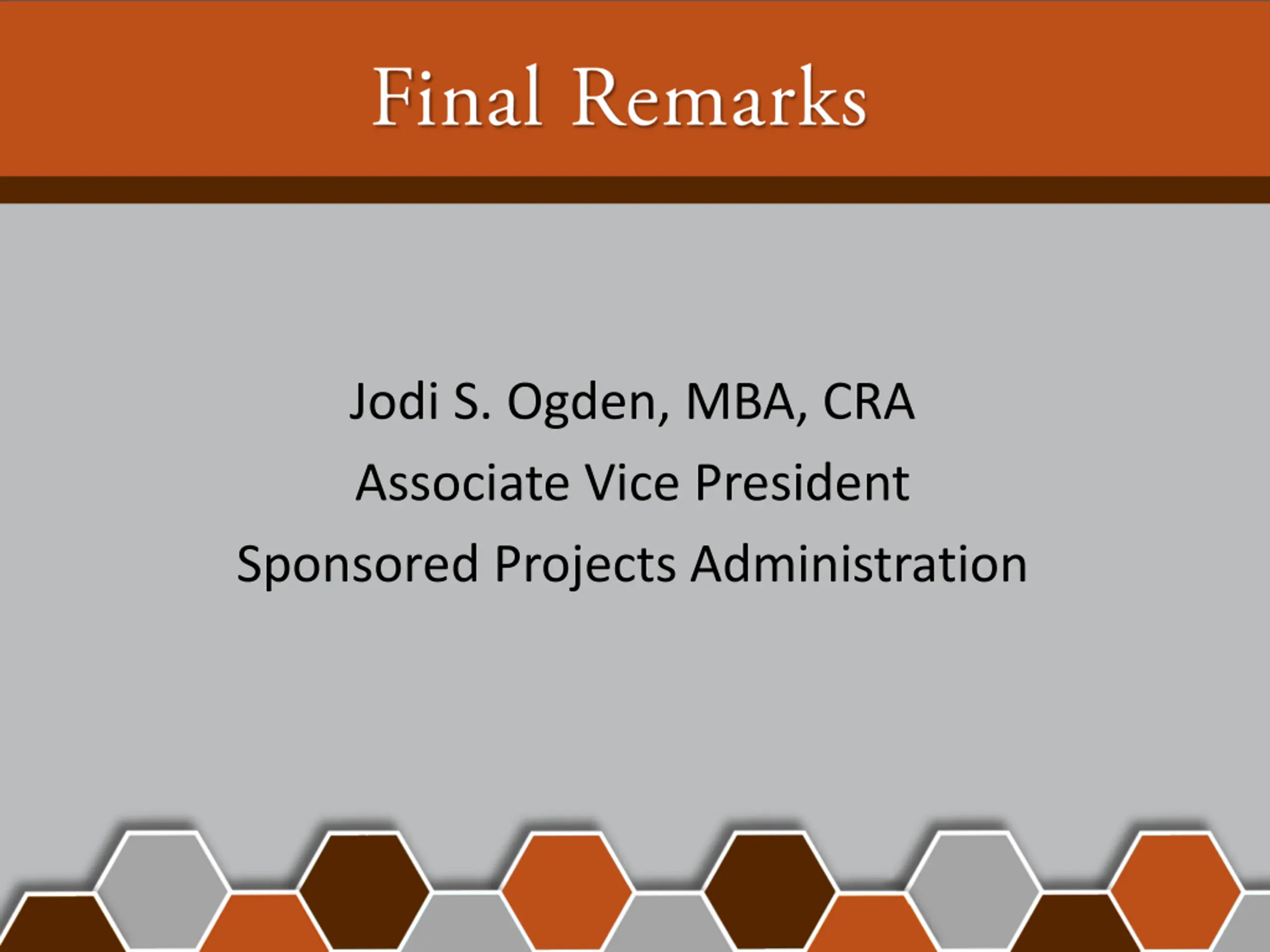 Final Remarks

Jodi S. Ogden, MBA, CRA
Associate Vice President
Sponsored Projects Administration